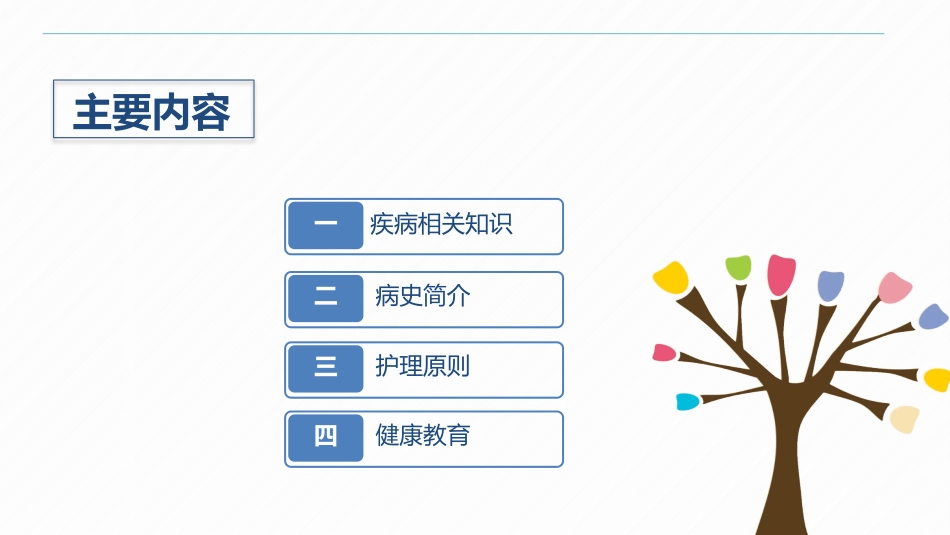 主要内容

一 疾病相关知识

二 病史简介

三 护理原则

四 健康教育